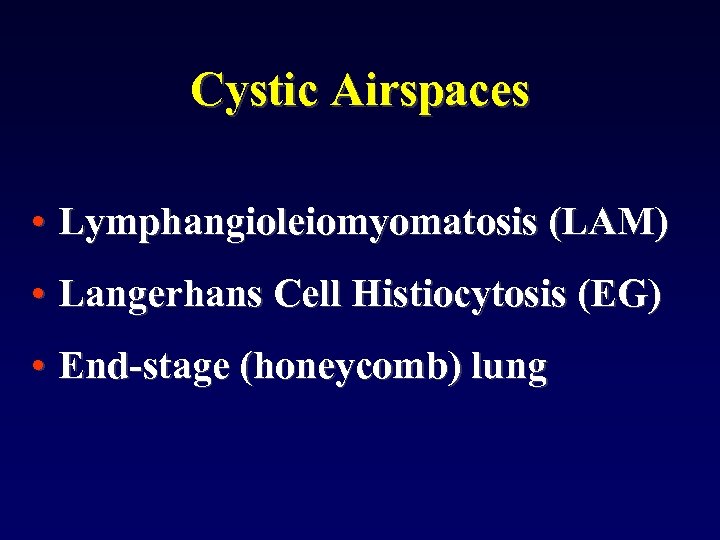 Cystic Airspaces

• Lymphangioleiomyomatosis (LAM)
• Langerhans Cell Histiocytosis (EG)
• End-stage (honeycomb) lung